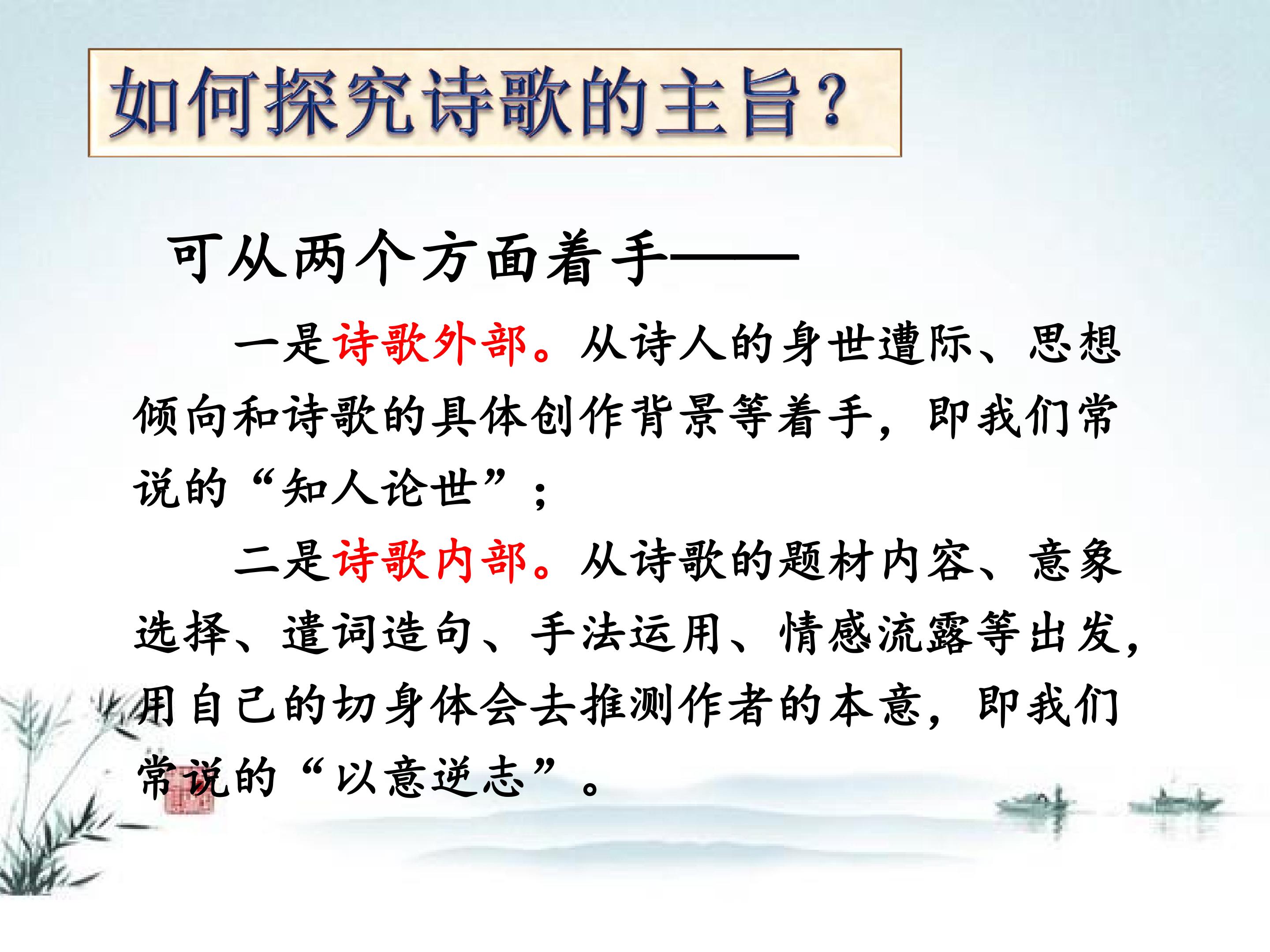 如何探究诗歌的主旨？

可从两个方面着手——

一是诗歌外部。从诗人的身世遭际、思想倾向和诗歌的具体创作背景等着手，即我们常说的“知人论世”；

二是诗歌内部。从诗歌的题材内容、意象选择、遣词造句、手法运用、情感流露等出发，用自己的切身体会去推测作者的本意，即我们常说的“以意逆志”。